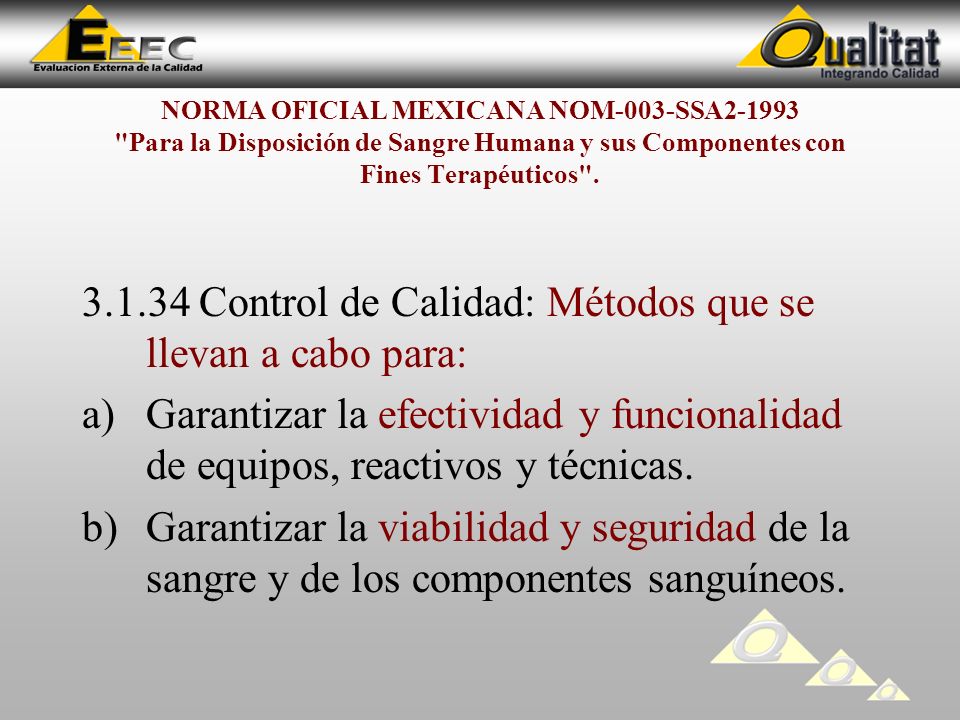 EEEC
Evaluacion Externa de la Calidad

Qualitat
Integrando Calidad

NORMA OFICIAL MEXICANA NOM-003-SSA2-1993
"Para la Disposición de Sangre Humana y sus Componentes con Fines Terapéuticos".

3.1.34 Control de Calidad: Métodos que se llevan a cabo para:

a) Garantizar la efectividad y funcionalidad de equipos, reactivos y técnicas.

b) Garantizar la viabilidad y seguridad de la sangre y de los componentes sanguíneos.